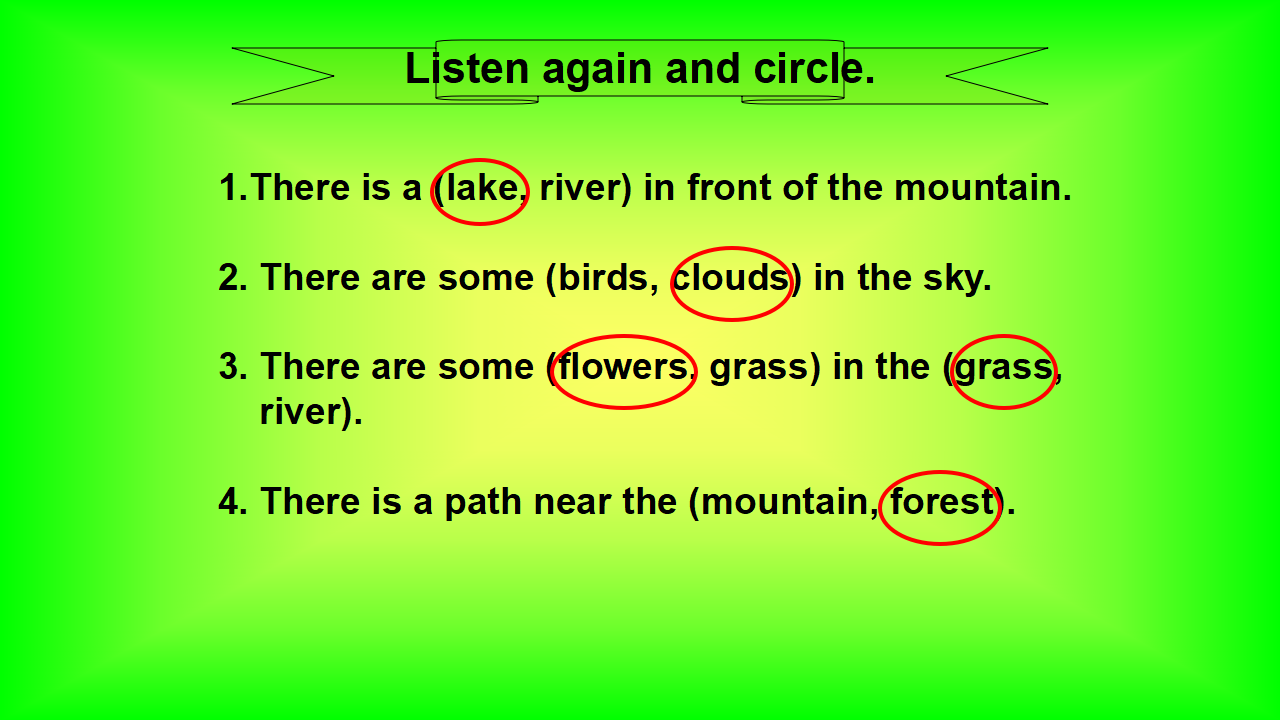 Listen again and circle.

1.There is a (lake, river) in front of the mountain.

2. There are some (birds, clouds) in the sky.

3. There are some (flowers, grass) in the (grass, river).

4. There is a path near the (mountain, forest).